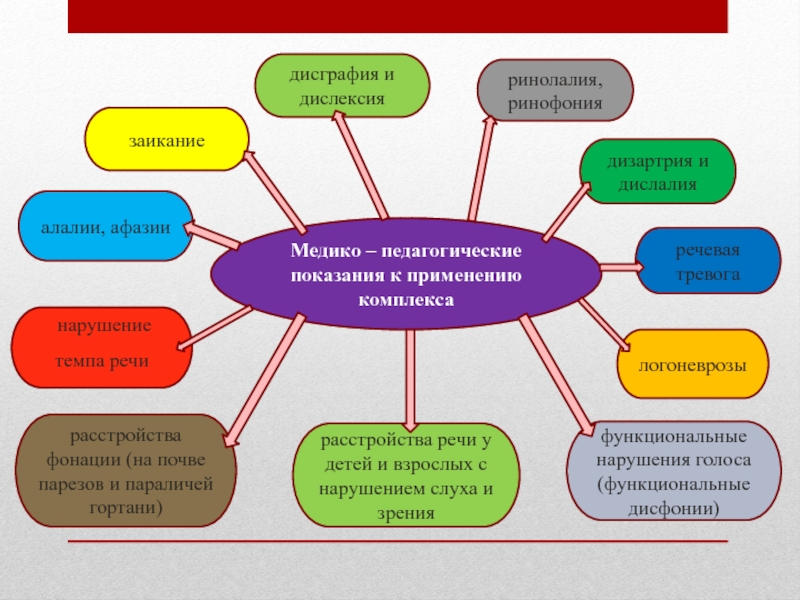 Медико – педагогические показания к применению комплекса

дисграфия и дислексия

ринолалия, ринофония

заикание

дизартрия и дислалия

алалии, афазии

речевая тревога

нарушение темпа речи

логоневрозы

расстройства фонации (на почве парезов и параличей гортани)

расстройства речи у детей и взрослых с нарушением слуха и зрения

функциональные нарушения голоса (функциональные дисфонии)